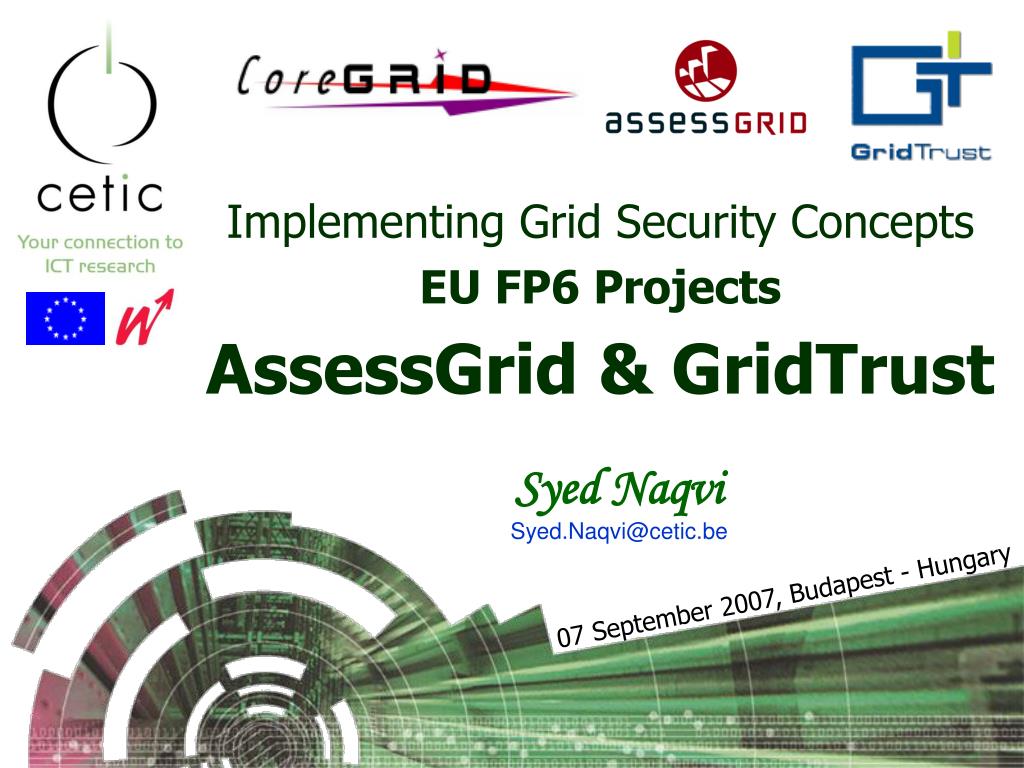 cetic
Your connection to ICT research

CoreGRID

assessGRID

GridTrust

Implementing Grid Security Concepts
EU FP6 Projects
AssessGrid & GridTrust

Syed Naqvi
Syed.Naqvi@cetic.be

07 September 2007, Budapest - Hungary